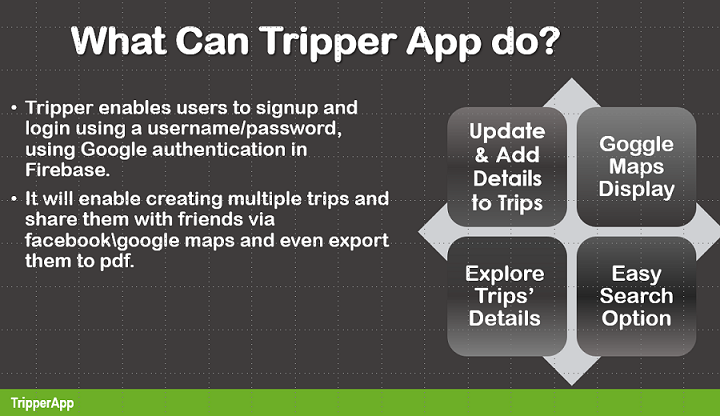 What Can Tripper App do?

• Tripper enables users to signup and login using a username/password, using Google authentication in Firebase.

• It will enable creating multiple trips and share them with friends via facebook\google maps and even export them to pdf.

Update & Add Details to Trips

Goggle Maps Display

Explore Trips' Details

Easy Search Option

TripperApp